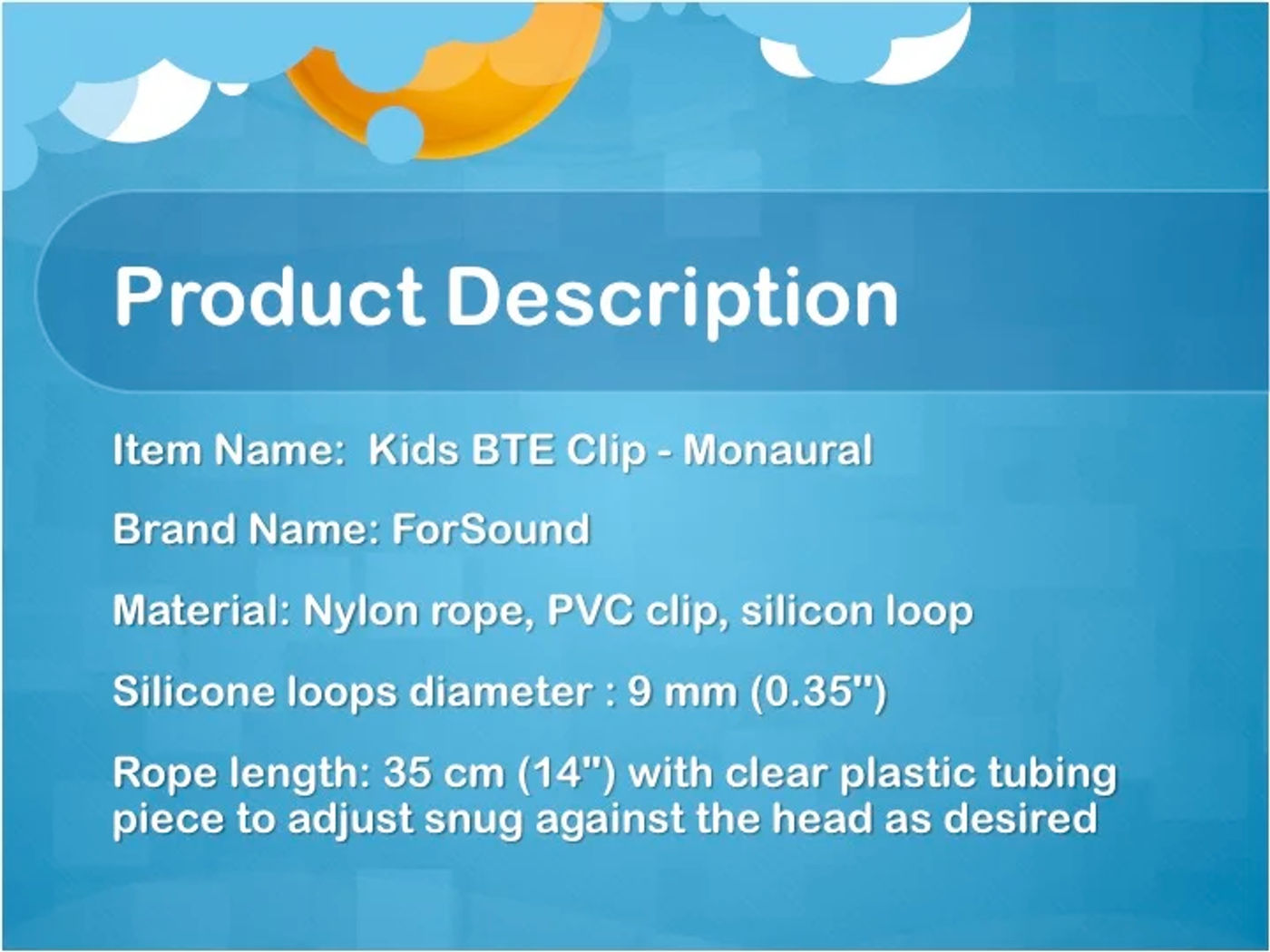 Product Description

Item Name:  Kids BTE Clip - Monaural

Brand Name: ForSound

Material: Nylon rope, PVC clip, silicon loop

Silicone loops diameter : 9 mm (0.35")

Rope length: 35 cm (14") with clear plastic tubing piece to adjust snug against the head as desired